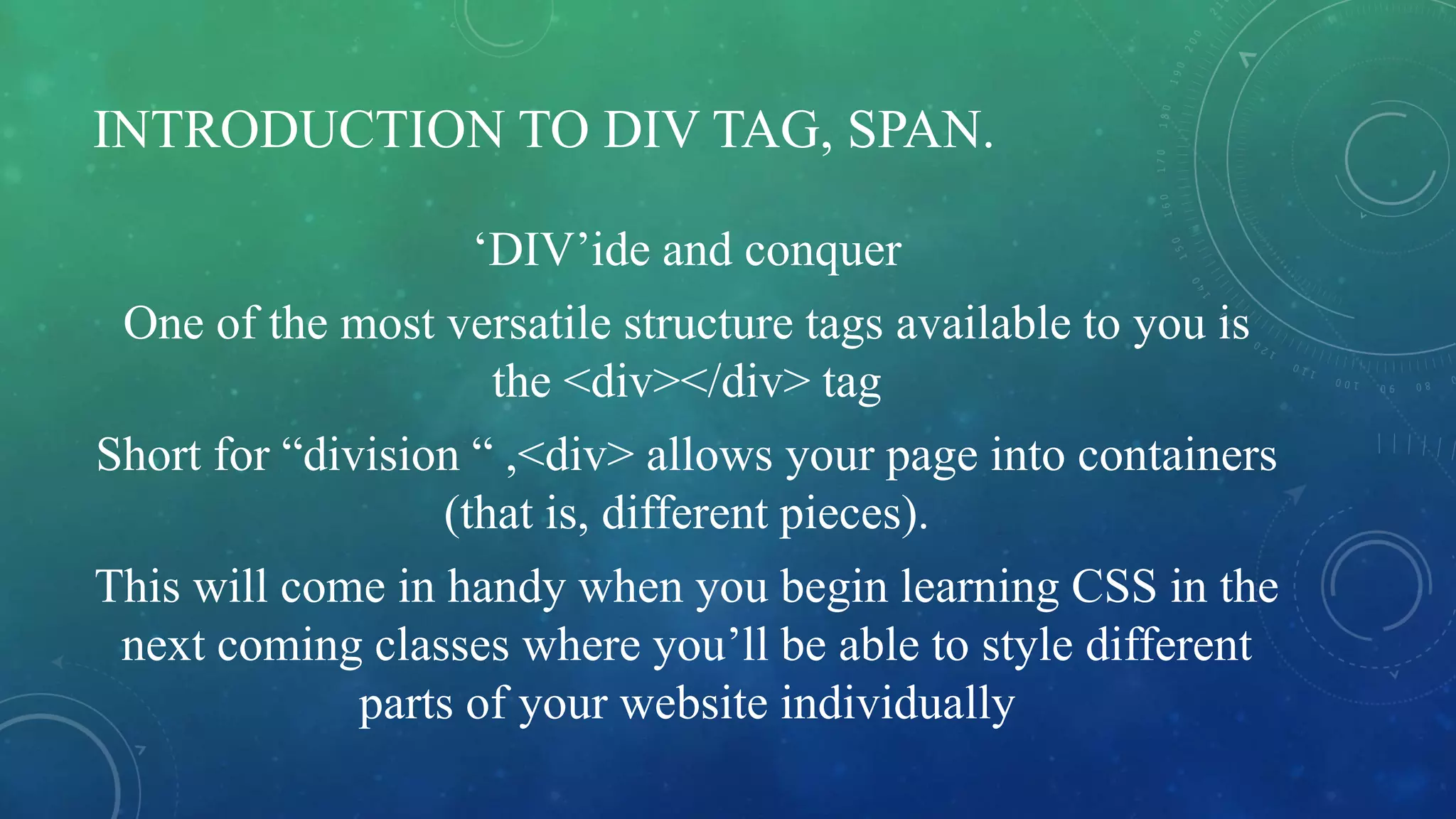 INTRODUCTION TO DIV TAG, SPAN.

‘DIV’ide and conquer

One of the most versatile structure tags available to you is the <div></div> tag

Short for “division “ ,<div> allows your page into containers (that is, different pieces).

This will come in handy when you begin learning CSS in the next coming classes where you’ll be able to style different parts of your website individually